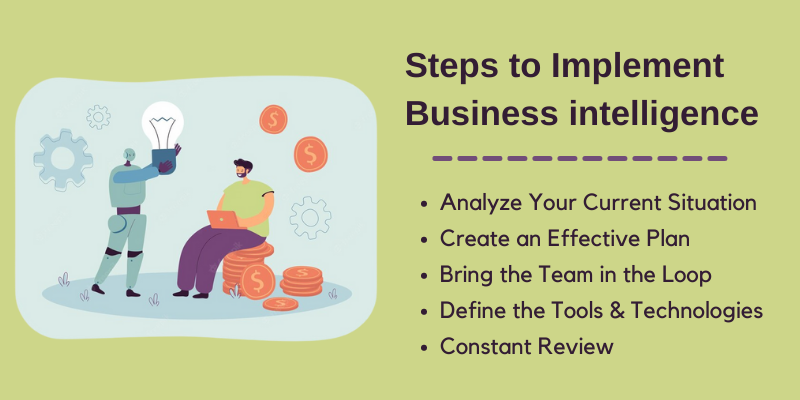 Steps to Implement Business intelligence

- Analyze Your Current Situation
- Create an Effective Plan
- Bring the Team in the Loop
- Define the Tools & Technologies
- Constant Review